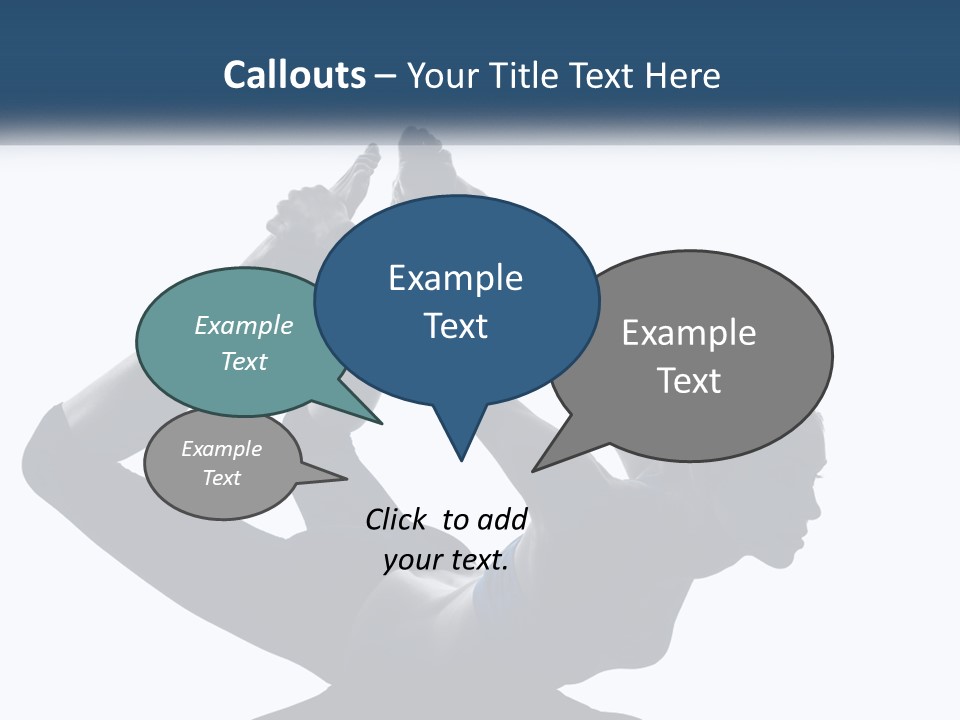 Callouts – Your Title Text Here

Example Text

Example Text

Example Text

Example Text

Click to add your text.